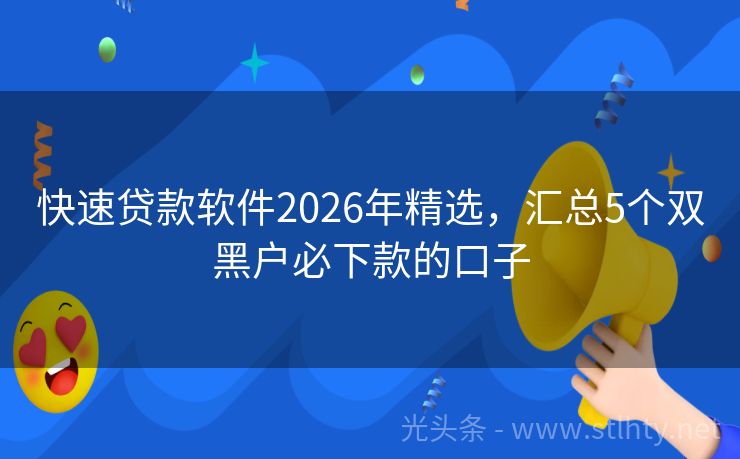 快速贷款软件2026年精选，汇总5个双黑户必下款的口子

光头条 - www.stlhty.net